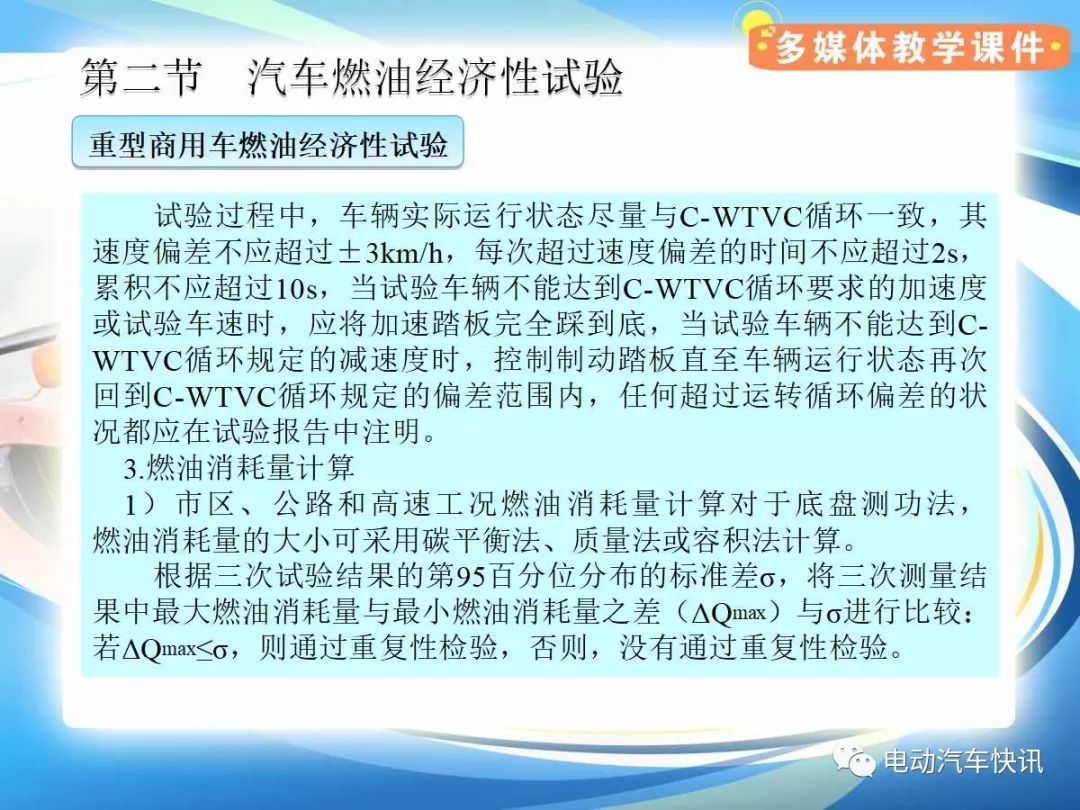 多媒体教学课件

第二节　汽车燃油经济性试验

重型商用车燃油经济性试验

试验过程中，车辆实际运行状态尽量与C-WTVC循环一致，其速度偏差不应超过±3km/h，每次超过速度偏差的时间不应超过2s，累积不应超过10s，当试验车辆不能达到C-WTVC循环要求的加速度或试验车速时，应将加速踏板完全踩到底，当试验车辆不能达到C-WTVC循环规定的减速度时，控制制动踏板直至车辆运行状态再次回到C-WTVC循环规定的偏差范围内，任何超过运转循环偏差的状况都应在试验报告中注明。

3.燃油消耗量计算

1）市区、公路和高速工况燃油消耗量计算对于底盘测功法，燃油消耗量的大小可采用碳平衡法、质量法或容积法计算。

根据三次试验结果的第95百分位分布的标准差σ，将三次测量结果中最大燃油消耗量与最小燃油消耗量之差（$\Delta Q^{max}$）与σ进行比较：若$\Delta Q^{max} \leq \sigma$，则通过重复性检验，否则，没有通过重复性检验。

电动汽车快讯